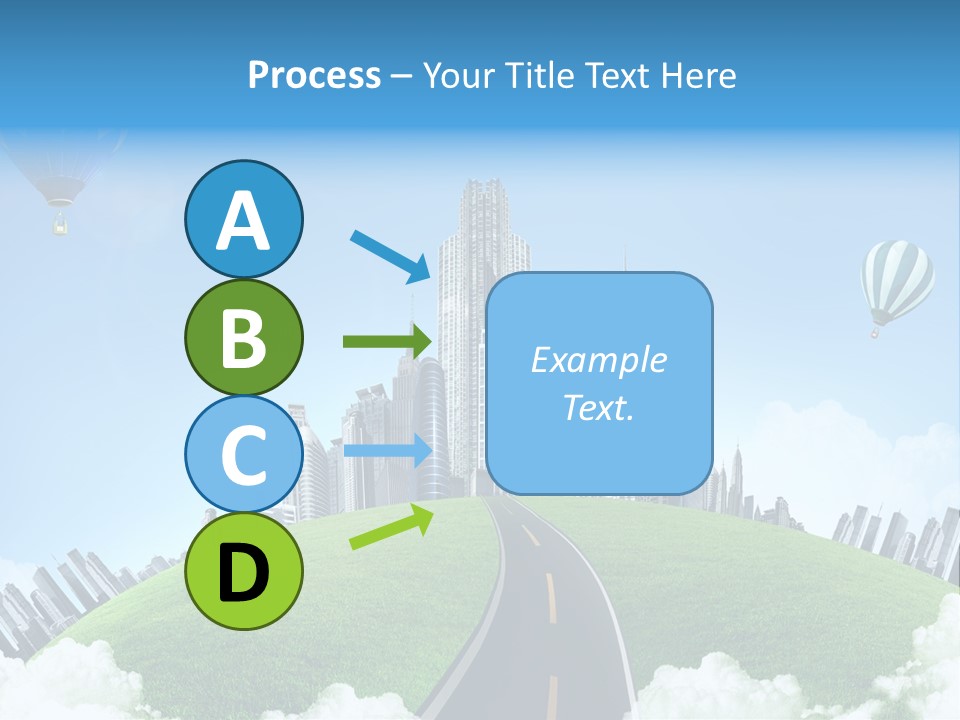 Process – Your Title Text Here

A

B

C

D

Example Text.